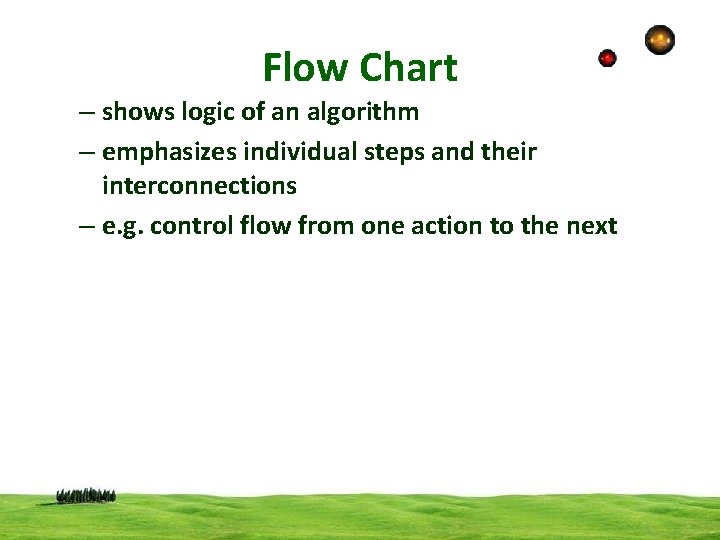 Flow Chart

– shows logic of an algorithm

– emphasizes individual steps and their interconnections

– e.g. control flow from one action to the next